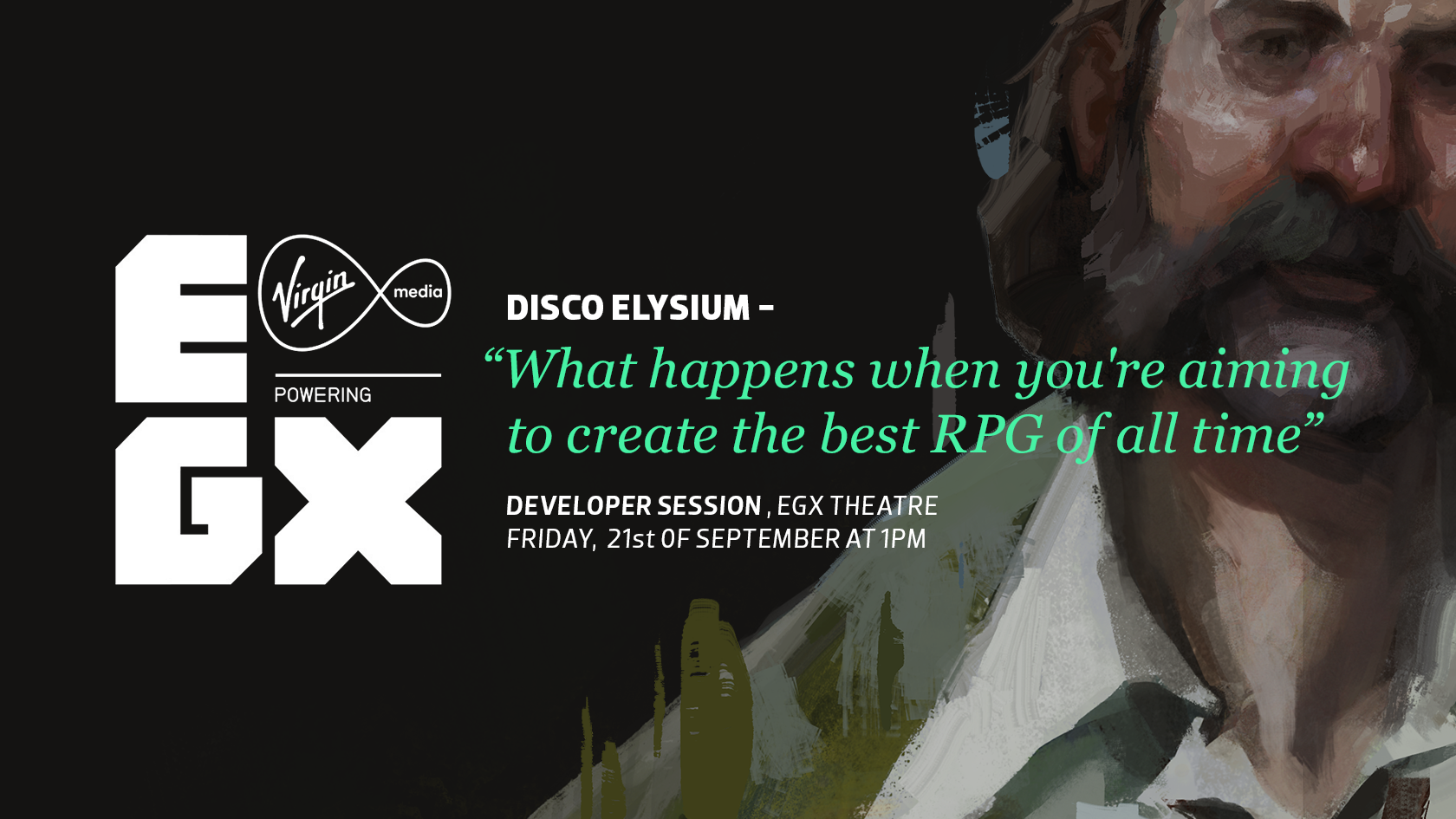 Virgin media
POWERING
EGX

DISCO ELYSIUM –
“What happens when you're aiming to create the best RPG of all time”

DEVELOPER SESSION , EGX THEATRE
FRIDAY, 21st OF SEPTEMBER AT 1PM